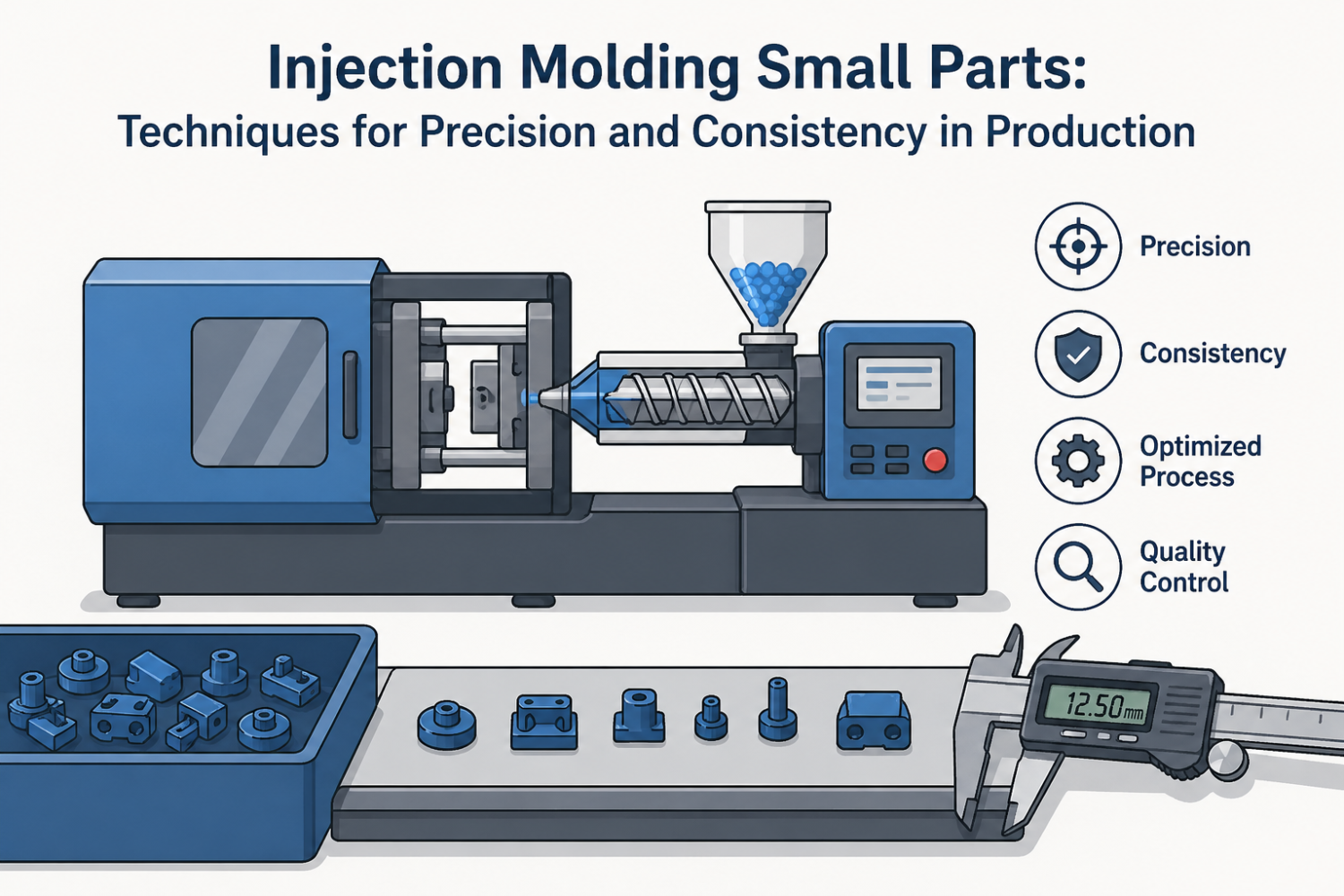 Injection Molding Small Parts:
Techniques for Precision and Consistency in Production

Precision

Consistency

Optimized Process

Quality Control

12.50 mm